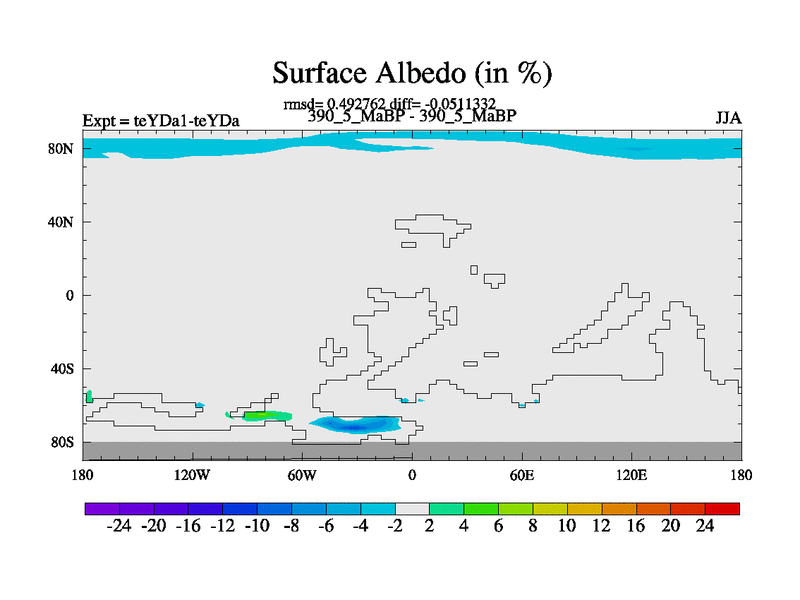 Surface Albedo (in %)

rmsd= 0.492762 diff= -0.0511332

Expt = teYDa1-teYDa

390_5_MaBP - 390_5_MaBP

JJA

80N
40N
0
40S
80S

180
120W
60W
0
60E
120E
180

-24 -20 -16 -12 -10 -8 -6 -4 -2 2 4 6 8 10 12 16 20 24